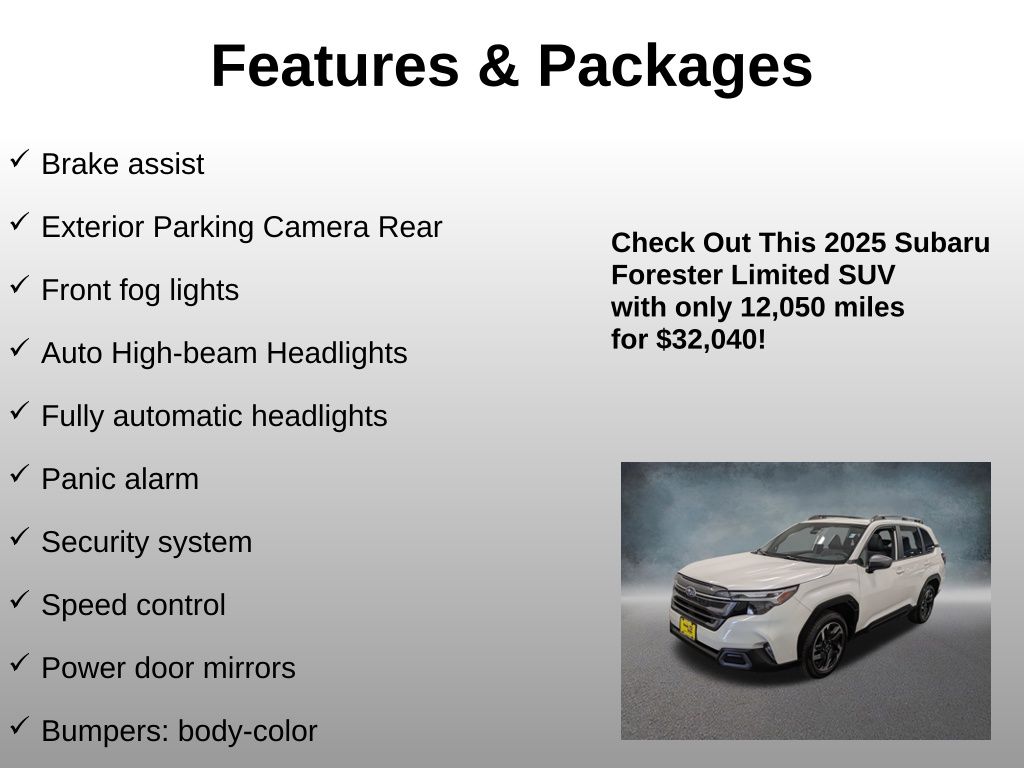 Features & Packages

✓ Brake assist

✓ Exterior Parking Camera Rear

✓ Front fog lights

✓ Auto High-beam Headlights

✓ Fully automatic headlights

✓ Panic alarm

✓ Security system

✓ Speed control

✓ Power door mirrors

✓ Bumpers: body-color

Check Out This 2025 Subaru Forester Limited SUV with only 12,050 miles for $32,040!